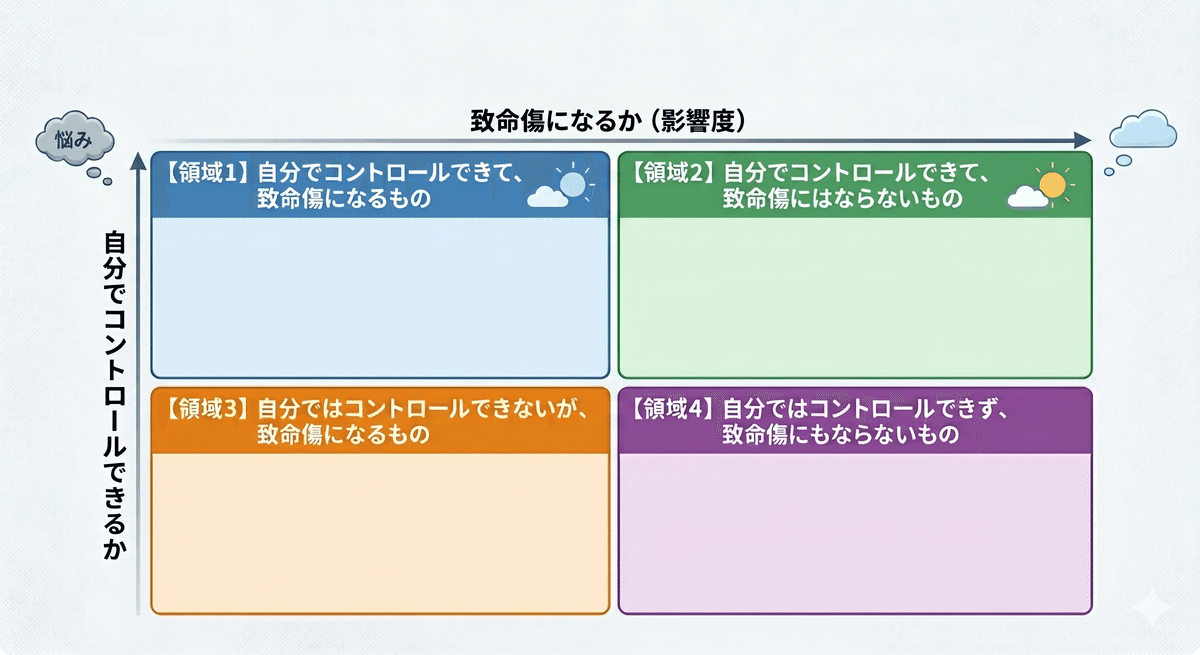 悩み

致命傷になるか（影響度）

自分でコントロールできるか

【領域1】自分でコントロールできて、致命傷になるもの

【領域2】自分でコントロールできて、致命傷にはならないもの

【領域3】自分ではコントロールできないが、致命傷になるもの

【領域4】自分ではコントロールできず、致命傷にもならないもの